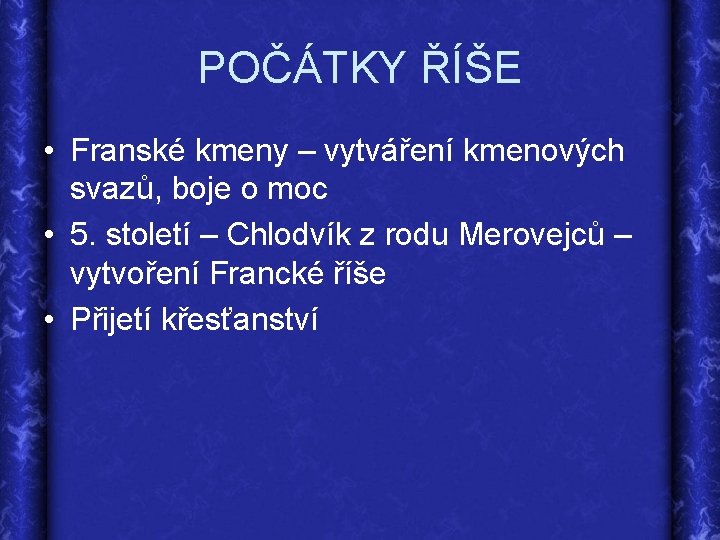 POČÁTKY ŘÍŠE

• Franské kmeny – vytváření kmenových svazů, boje o moc
• 5. století – Chlodvík z rodu Merovejců – vytvoření Francké říše
• Přijetí křesťanství